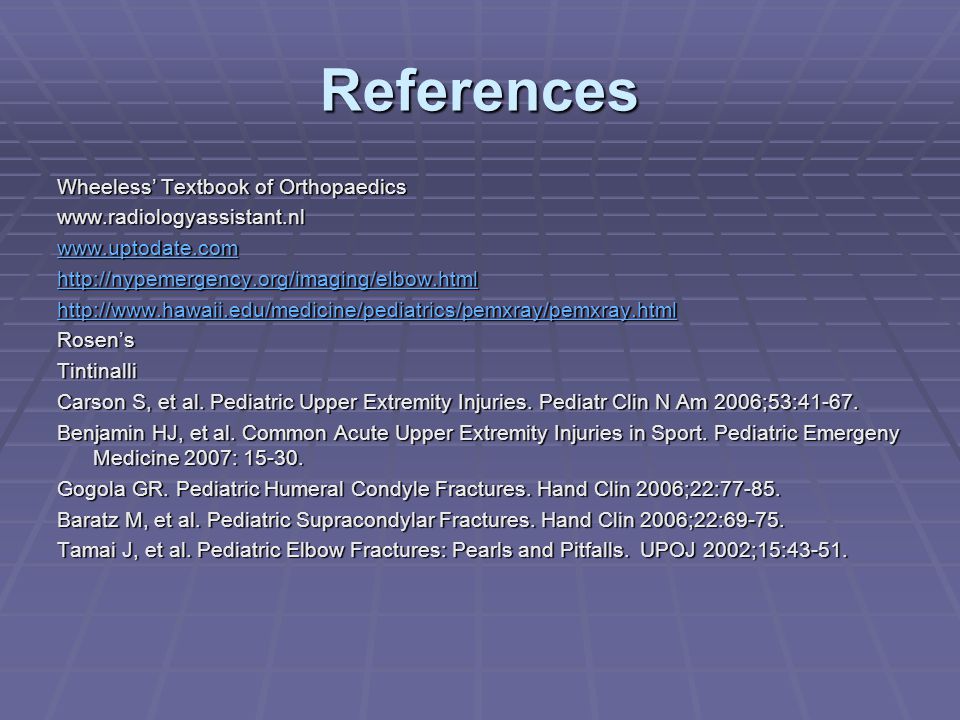 References

Wheeless' Textbook of Orthopaedics

www.radiologyassistant.nl

www.uptodate.com

http://nypemergency.org/imaging/elbow.html

http://www.hawaii.edu/medicine/pediatrics/pemxray/pemxray.html

Rosen's

Tintinalli

Carson S, et al. Pediatric Upper Extremity Injuries. Pediatr Clin N Am 2006;53:41-67.

Benjamin HJ, et al. Common Acute Upper Extremity Injuries in Sport. Pediatric Emergeny Medicine 2007: 15-30.

Gogola GR. Pediatric Humeral Condyle Fractures. Hand Clin 2006;22:77-85.

Baratz M, et al. Pediatric Supracondylar Fractures. Hand Clin 2006;22:69-75.

Tamai J, et al. Pediatric Elbow Fractures: Pearls and Pitfalls. UPOJ 2002;15:43-51.